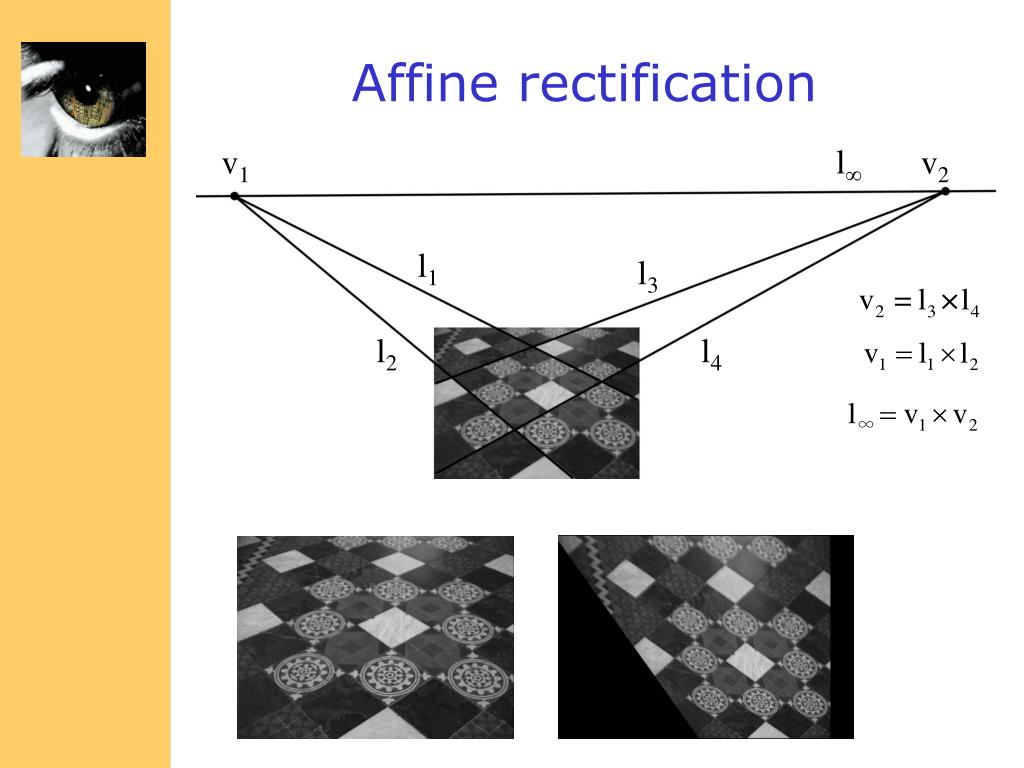 Affine rectification

$v_1$

$l_\infty$

$v_2$

$l_1$

$l_3$

$l_2$

$l_4$

$v_2 = l_3 \times l_4$

$v_1 = l_1 \times l_2$

$l_\infty = v_1 \times v_2$